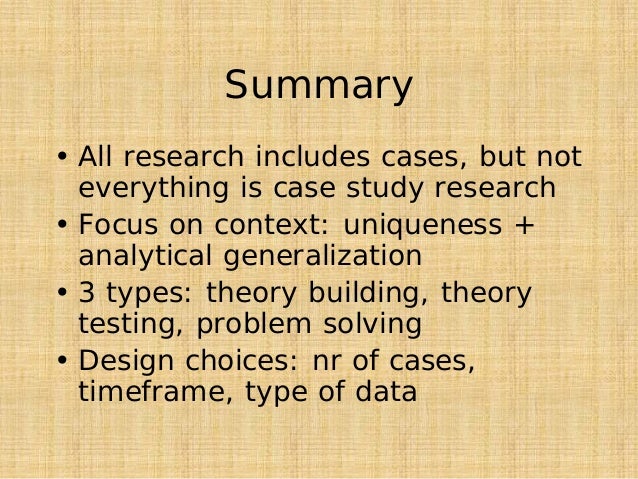 Summary

• All research includes cases, but not everything is case study research
• Focus on context: uniqueness + analytical generalization
• 3 types: theory building, theory testing, problem solving
• Design choices: nr of cases, timeframe, type of data